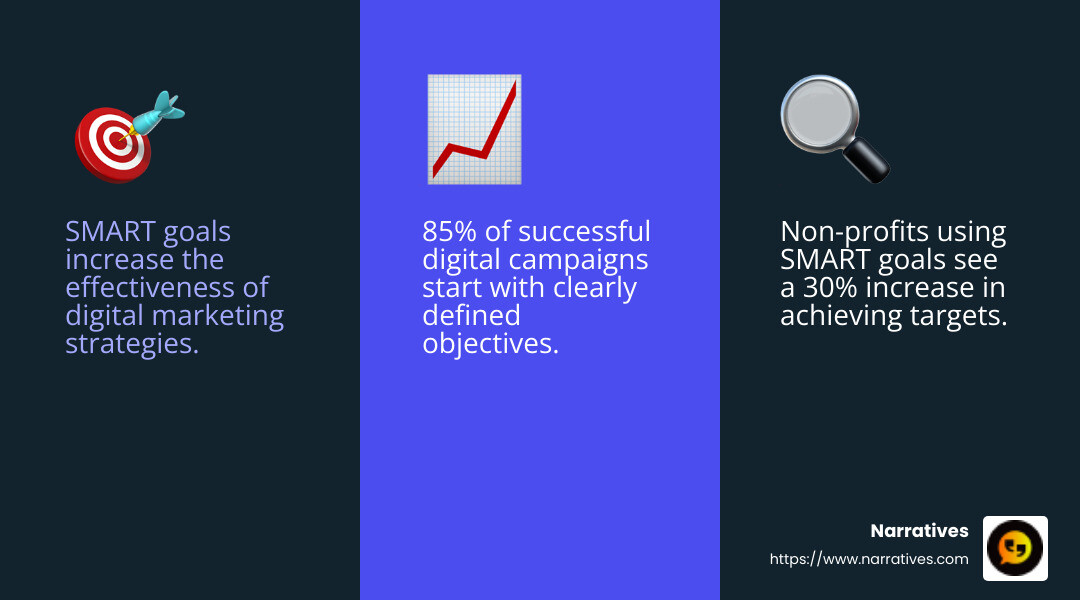 SMART goals increase the effectiveness of digital marketing strategies.

85% of successful digital campaigns start with clearly defined objectives.

Non-profits using SMART goals see a 30% increase in achieving targets.

Narratives
https://www.narratives.com